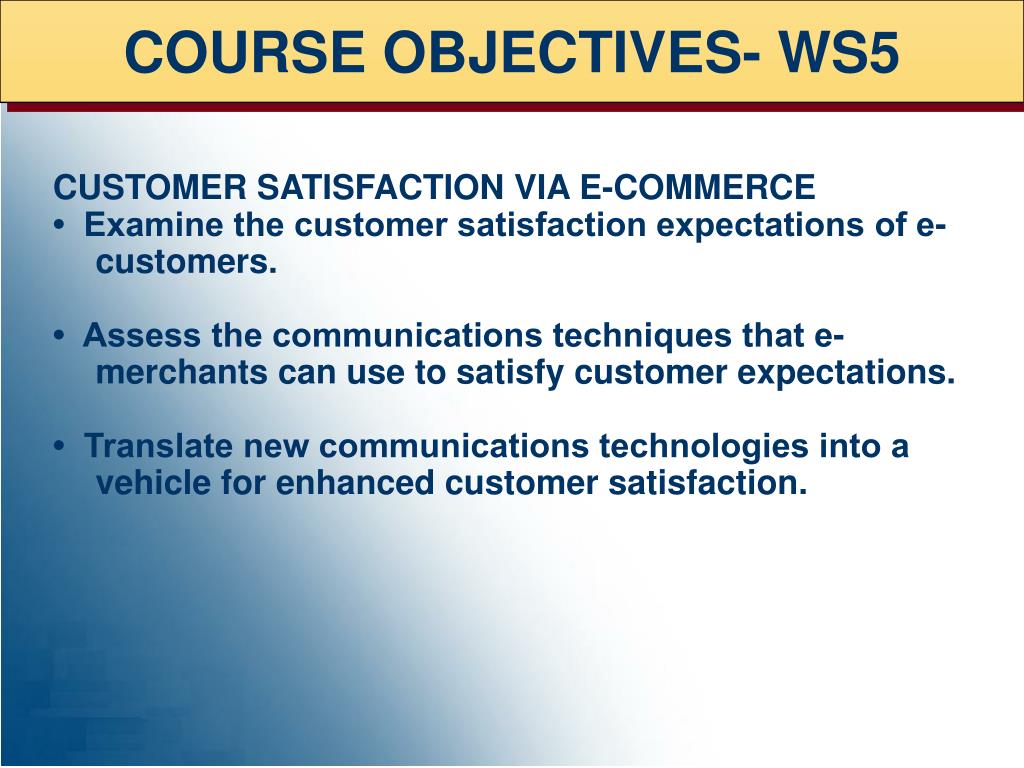 COURSE OBJECTIVES- WS5

CUSTOMER SATISFACTION VIA E-COMMERCE
• Examine the customer satisfaction expectations of e-customers.

• Assess the communications techniques that e-merchants can use to satisfy customer expectations.

• Translate new communications technologies into a vehicle for enhanced customer satisfaction.